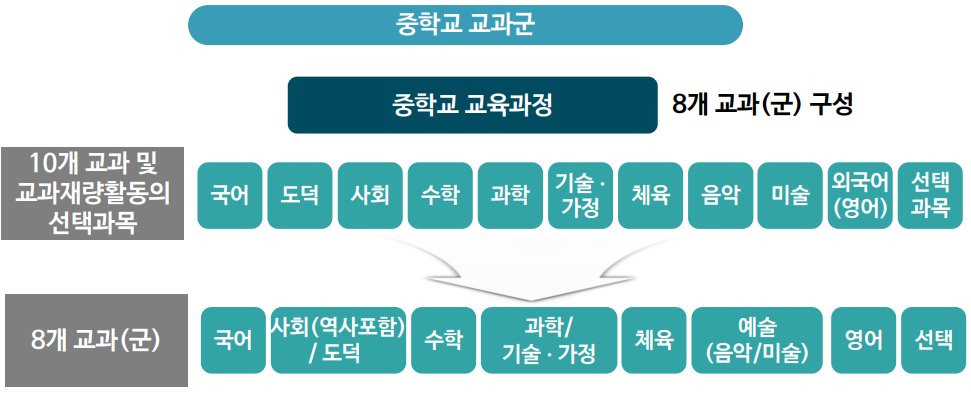 중학교 교과군

중학교 교육과정

8개 교과(군) 구성

10개 교과 및 교과재량활동의 선택과목

국어
도덕
사회
수학
과학
기술 · 가정
체육
음악
미술
외국어 (영어)
선택 과목

8개 교과(군)

국어
사회(역사포함) / 도덕
수학
과학/ 기술 · 가정
체육
예술 (음악/미술)
영어
선택